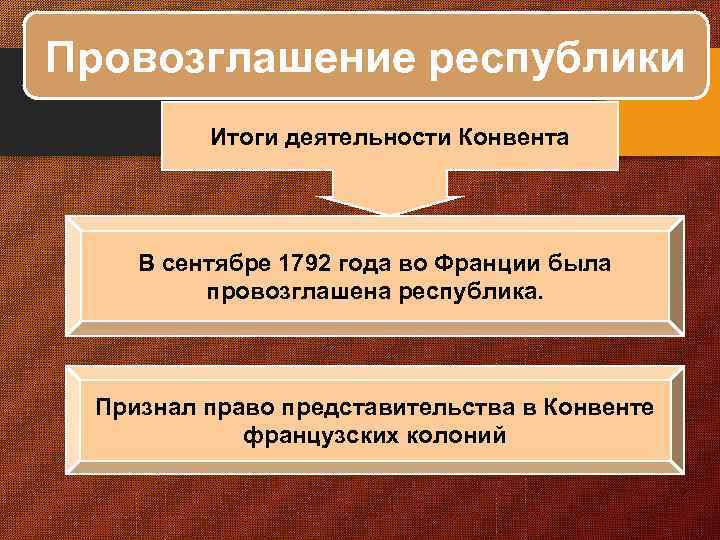 Провозглашение республики

Итоги деятельности Конвента

В сентябре 1792 года во Франции была провозглашена республика.

Признал право представительства в Конвенте французских колоний